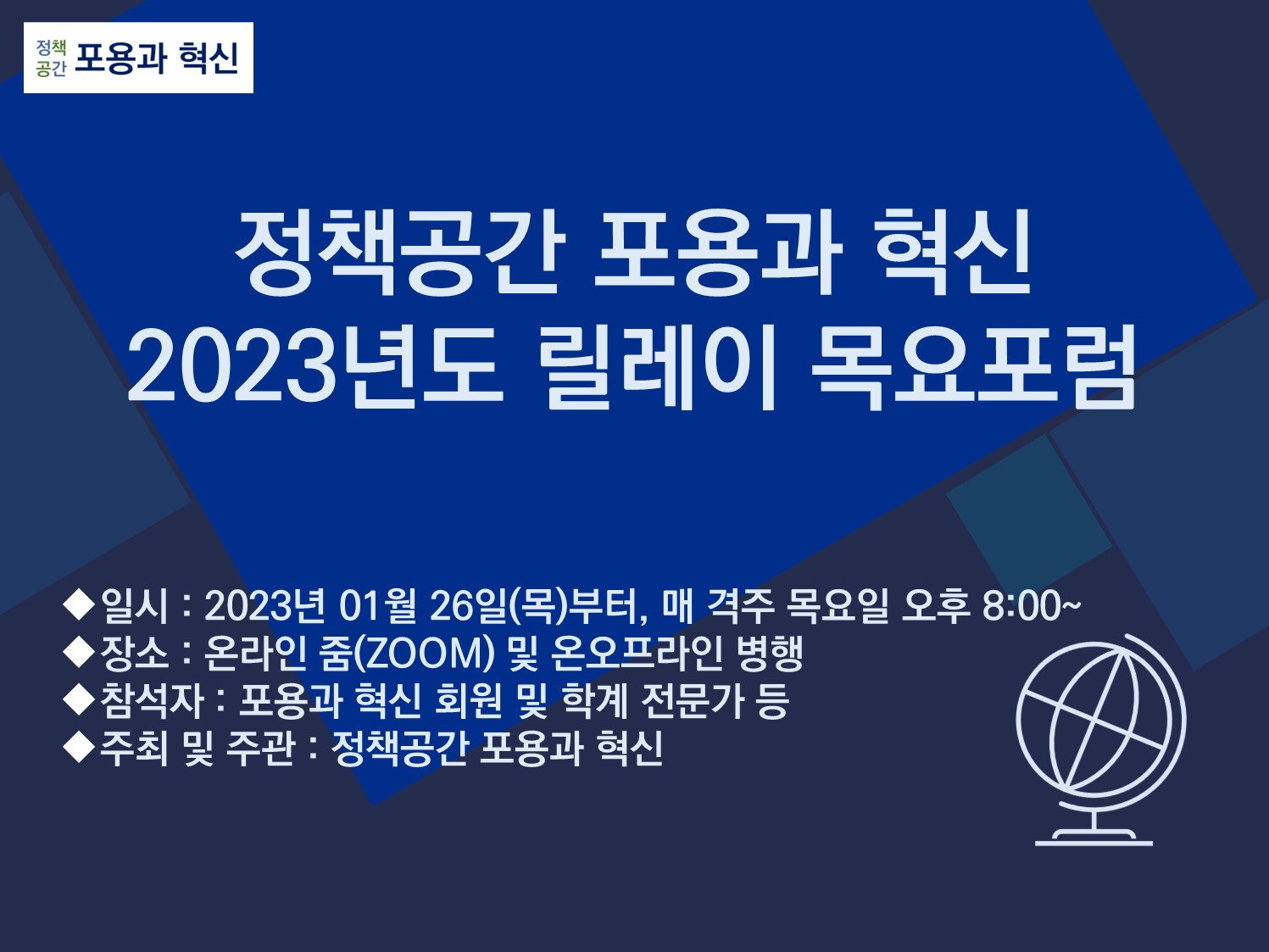 정책 공간 포용과 혁신

정책공간 포용과 혁신
2023년도 릴레이 목요포럼

◆일시 : 2023년 01월 26일(목)부터, 매 격주 목요일 오후 8:00~
◆장소 : 온라인 줌(ZOOM) 및 온오프라인 병행
◆참석자 : 포용과 혁신 회원 및 학계 전문가 등
◆주최 및 주관 : 정책공간 포용과 혁신